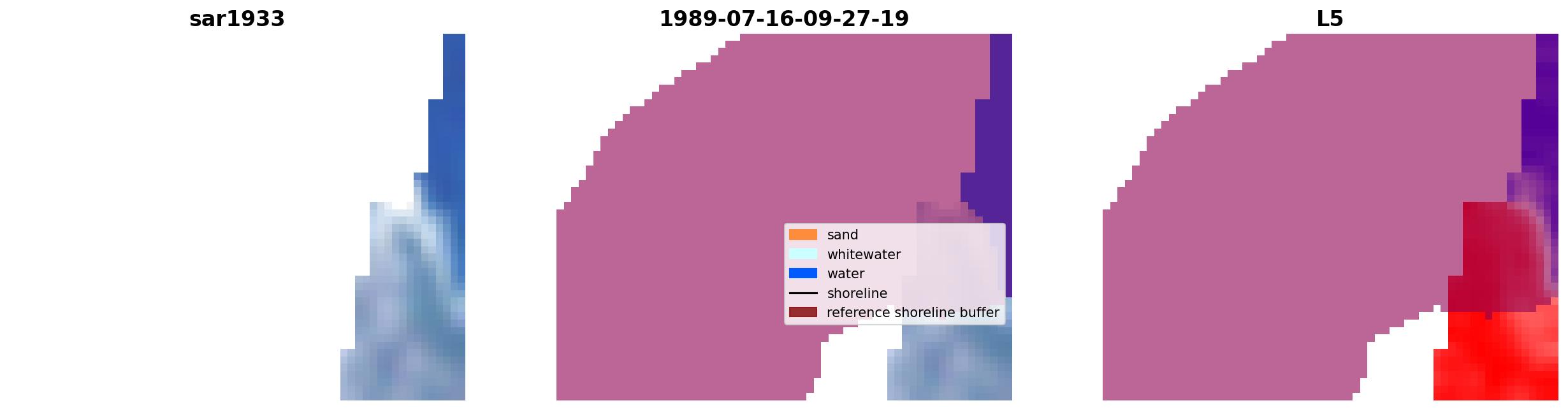 sar1933

1989-07-16-09-27-19

L5

sand
whitewater
water
shoreline
reference shoreline buffer